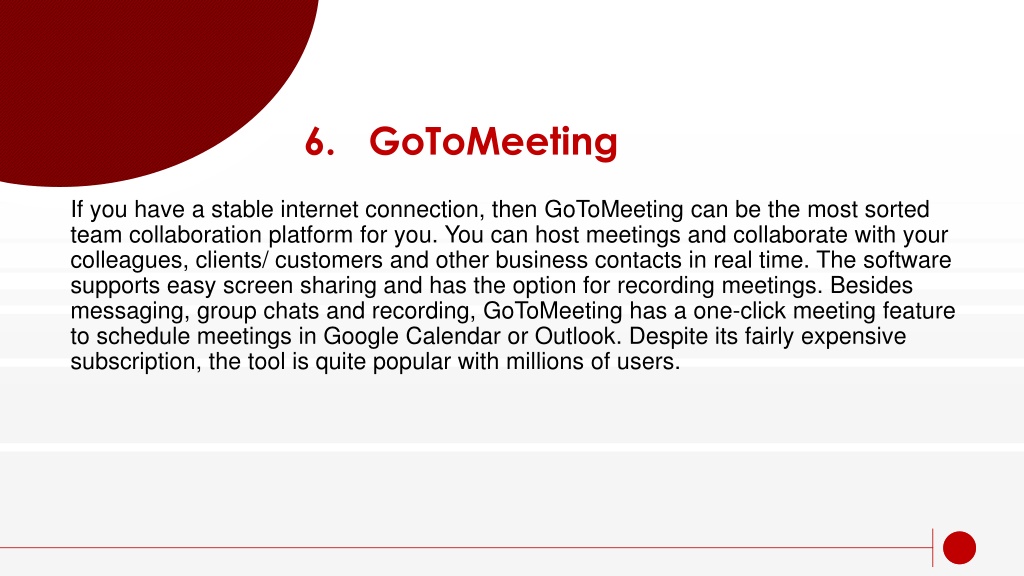 6. GoToMeeting

If you have a stable internet connection, then GoToMeeting can be the most sorted team collaboration platform for you. You can host meetings and collaborate with your colleagues, clients/ customers and other business contacts in real time. The software supports easy screen sharing and has the option for recording meetings. Besides messaging, group chats and recording, GoToMeeting has a one-click meeting feature to schedule meetings in Google Calendar or Outlook. Despite its fairly expensive subscription, the tool is quite popular with millions of users.